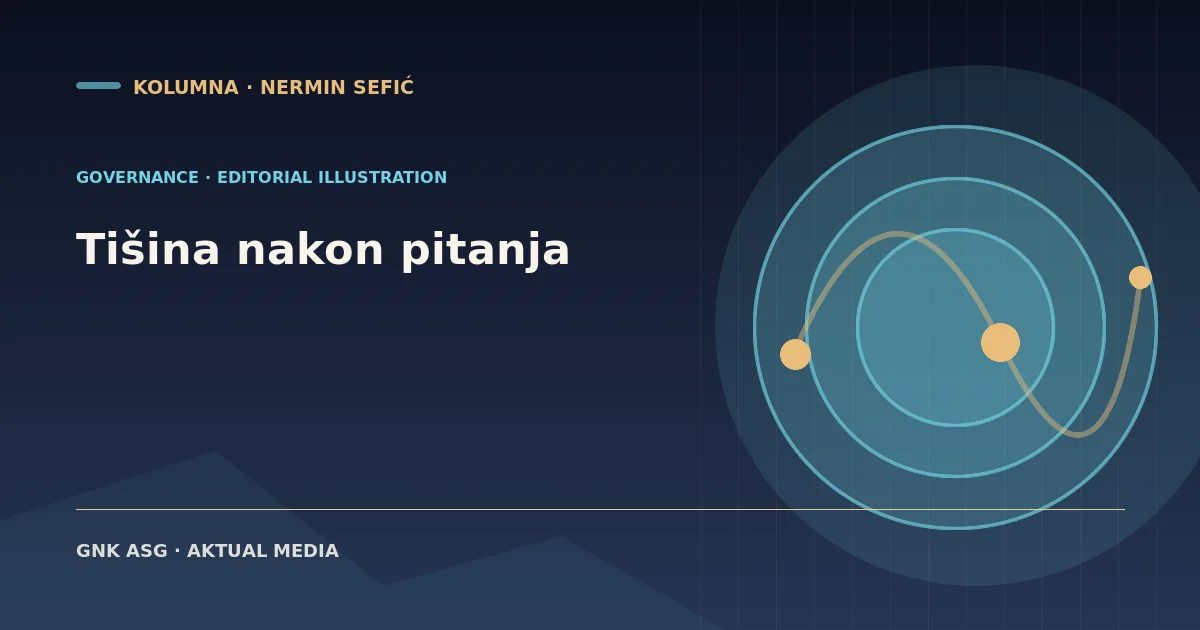 KOLUMNA · NERMIN SEFIĆ

GOVERNANCE · EDITORIAL ILLUSTRATION

Tišina nakon pitanja

GNK ASG · AKTUAL MEDIA